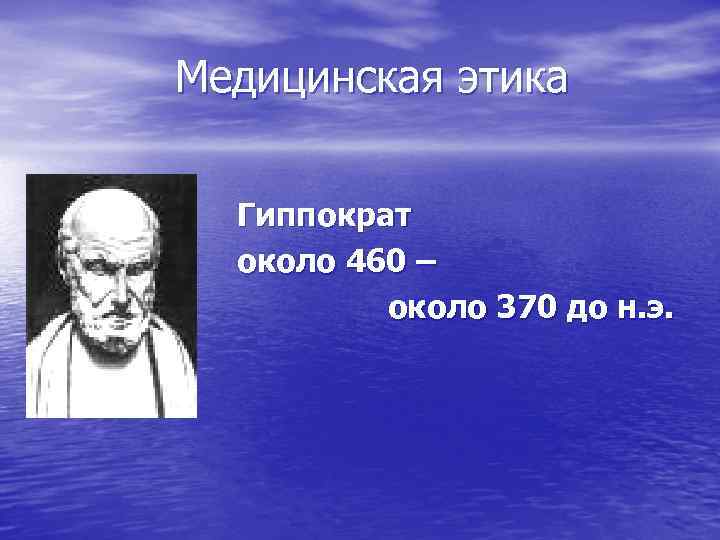 Медицинская этика

Гиппократ
около 460 –
около 370 до н.э.